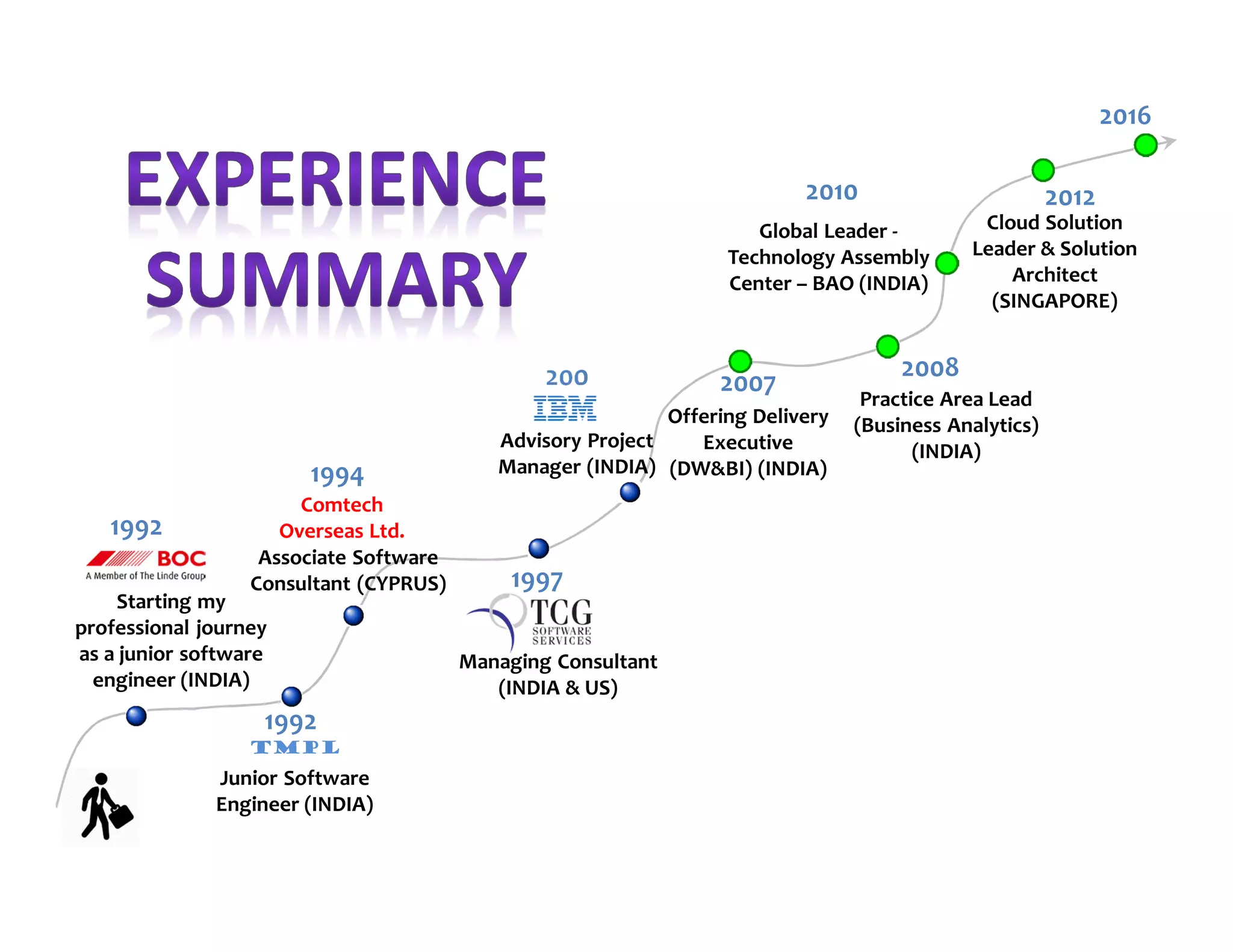 EXPERIENCE SUMMARY

1992
BOC
A Member of The Linde Group
Starting my professional journey as a junior software engineer (INDIA)

1992
TMPL
Junior Software Engineer (INDIA)

1994
Comtech Overseas Ltd.
Associate Software Consultant (CYPRUS)

1997
TCG SOFTWARE SERVICES
Managing Consultant (INDIA & US)

200
IBM
Advisory Project Manager (INDIA)

2007
Offering Delivery Executive (DW&BI) (INDIA)

2008
Practice Area Lead (Business Analytics) (INDIA)

2010
Global Leader - Technology Assembly Center – BAO (INDIA)

2012
Cloud Solution Leader & Solution Architect (SINGAPORE)

2016